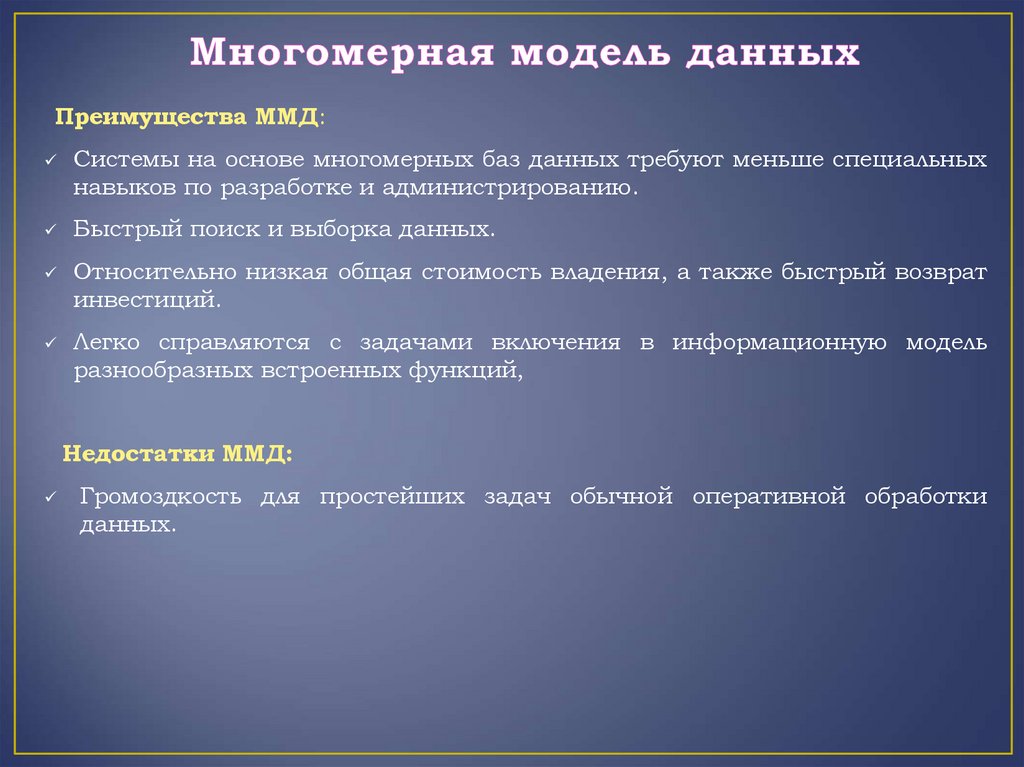 Многомерная модель данных

Преимущества ММД:

✓ Системы на основе многомерных баз данных требуют меньше специальных навыков по разработке и администрированию.

✓ Быстрый поиск и выборка данных.

✓ Относительно низкая общая стоимость владения, а также быстрый возврат инвестиций.

✓ Легко справляются с задачами включения в информационную модель разнообразных встроенных функций,

Недостатки ММД:

✓ Громоздкость для простейших задач обычной оперативной обработки данных.